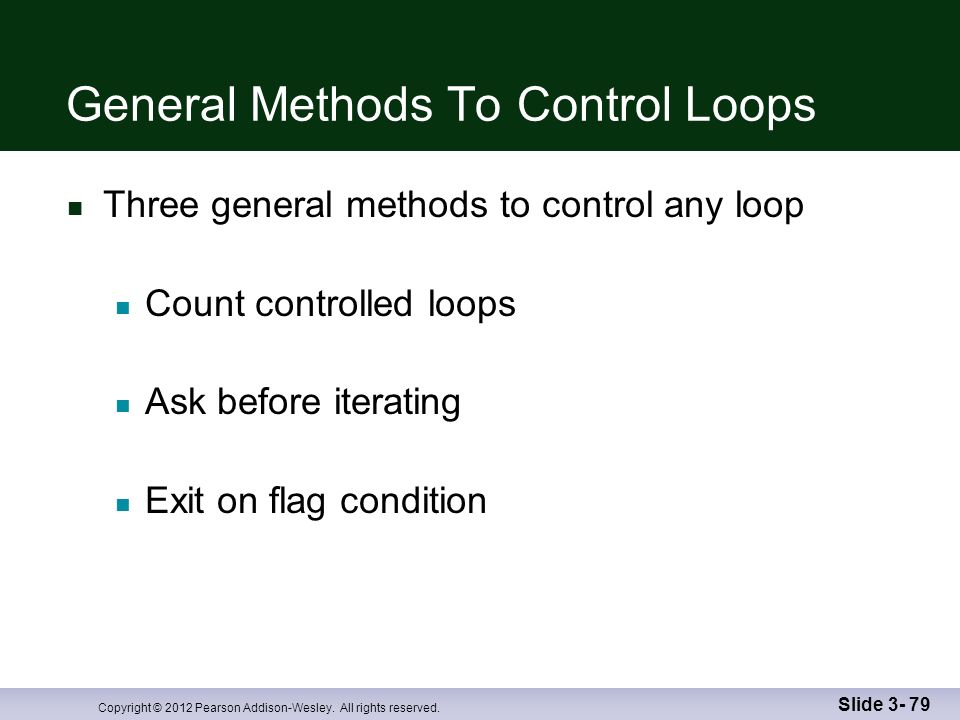 General Methods To Control Loops

- Three general methods to control any loop
  - Count controlled loops
  - Ask before iterating
  - Exit on flag condition

Copyright © 2012 Pearson Addison-Wesley. All rights reserved.

Slide 3- 79